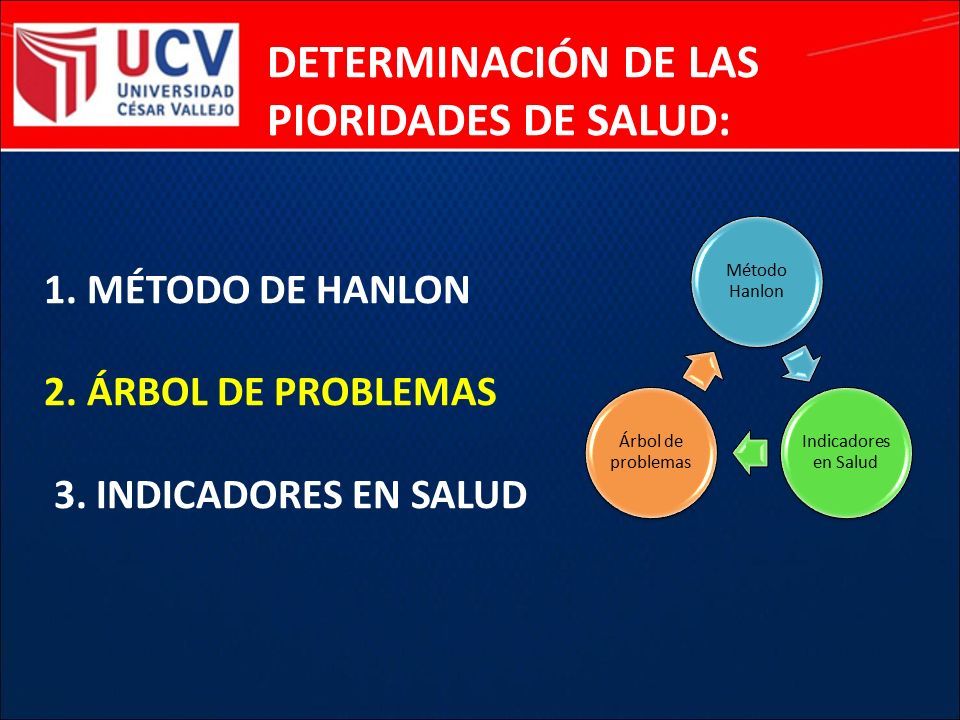 UCV
UNIVERSIDAD
CÉSAR VALLEJO

DETERMINACIÓN DE LAS PIORIDADES DE SALUD:

1. MÉTODO DE HANLON

2. ÁRBOL DE PROBLEMAS

3. INDICADORES EN SALUD

Método Hanlon

Indicadores en Salud

Árbol de problemas